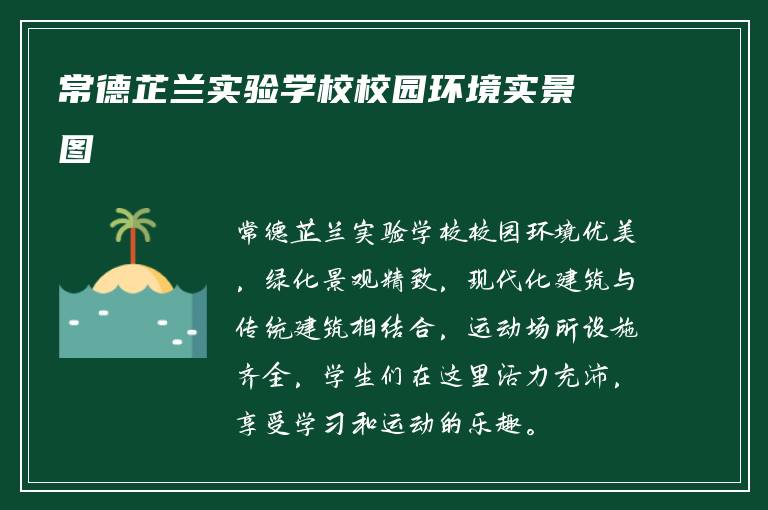 常德芷兰实验学校校园环境实景图

常德芷兰实验学校校园环境优美，绿化景观精致，现代化建筑与传统建筑相结合，运动场所设施齐全，学生们在这里活力充沛，享受学习和运动的乐趣。